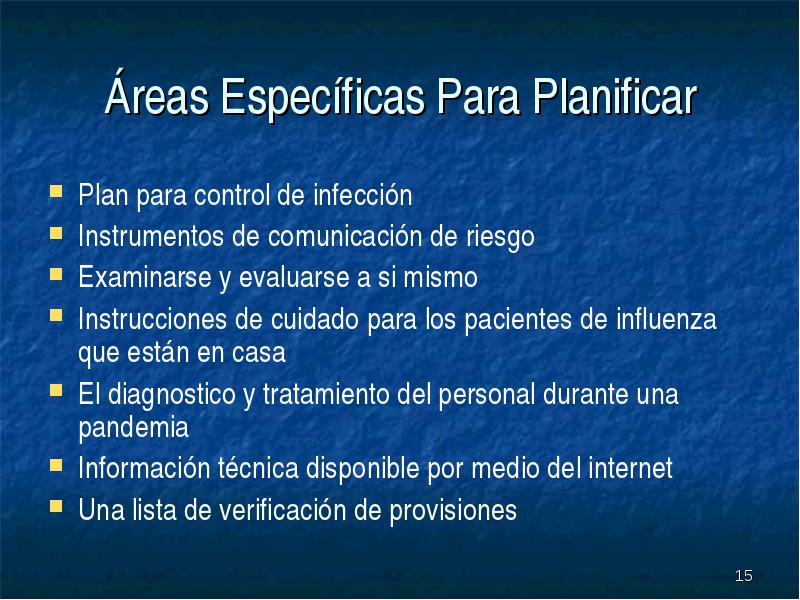 Áreas Específicas Para Planificar

- Plan para control de infección
- Instrumentos de comunicación de riesgo
- Examinarse y evaluarse a si mismo
- Instrucciones de cuidado para los pacientes de influenza que están en casa
- El diagnostico y tratamiento del personal durante una pandemia
- Información técnica disponible por medio del internet
- Una lista de verificación de provisiones

15